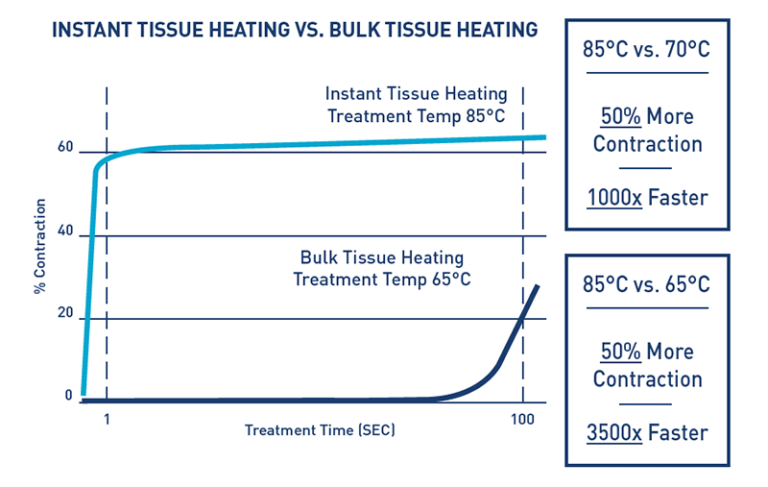 INSTANT TISSUE HEATING VS. BULK TISSUE HEATING

Instant Tissue Heating
Treatment Temp 85°C

Bulk Tissue Heating
Treatment Temp 65°C

% Contraction

60
40
20
0

1
100

Treatment Time (SEC)

85°C vs. 70°C

50% More Contraction

1000x Faster

85°C vs. 65°C

50% More Contraction

3500x Faster